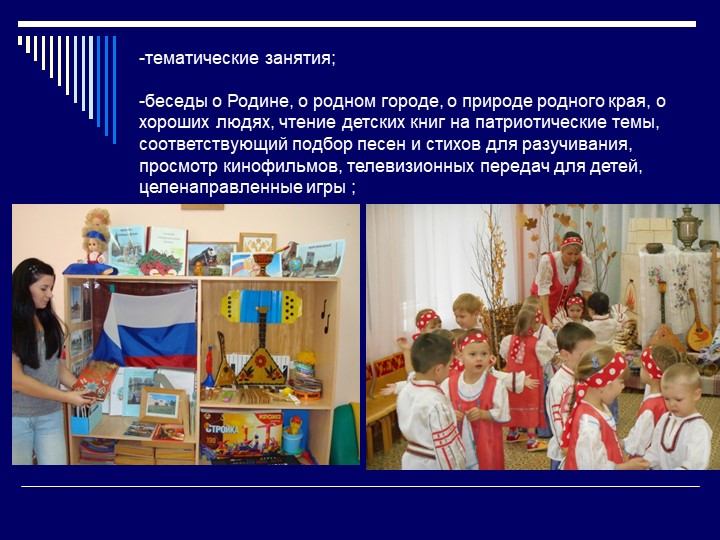 -тематические занятия;

-беседы о Родине, о родном городе, о природе родного края, о хороших людях, чтение детских книг на патриотические темы, соответствующий подбор песен и стихов для разучивания, просмотр кинофильмов, телевизионных передач для детей, целенаправленные игры ;

СТРОЙКА